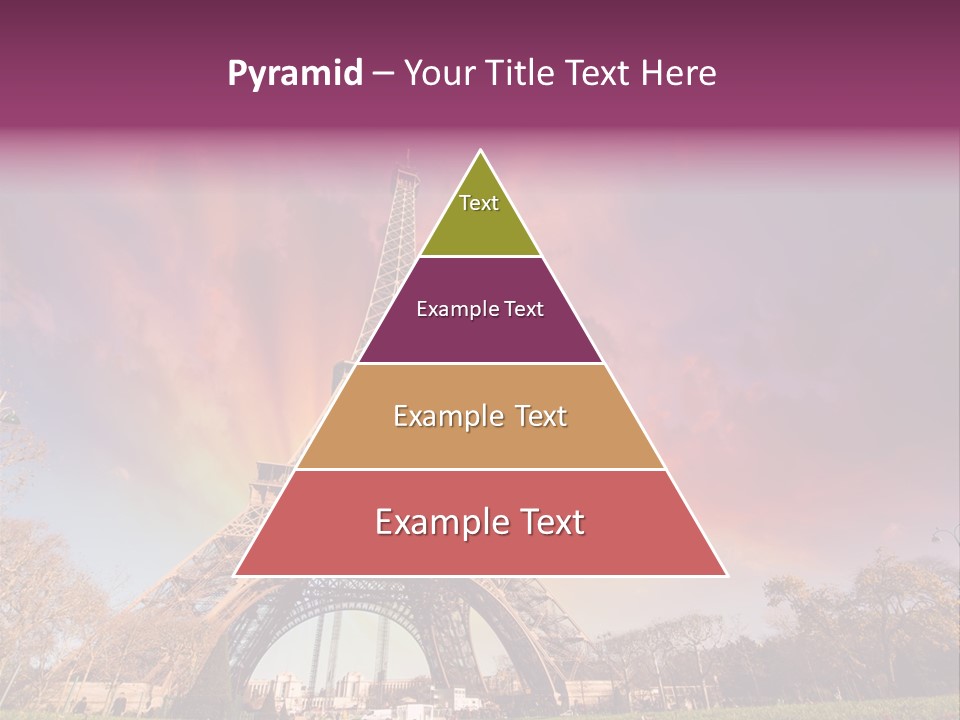 Pyramid – Your Title Text Here

Text

Example Text

Example Text

Example Text